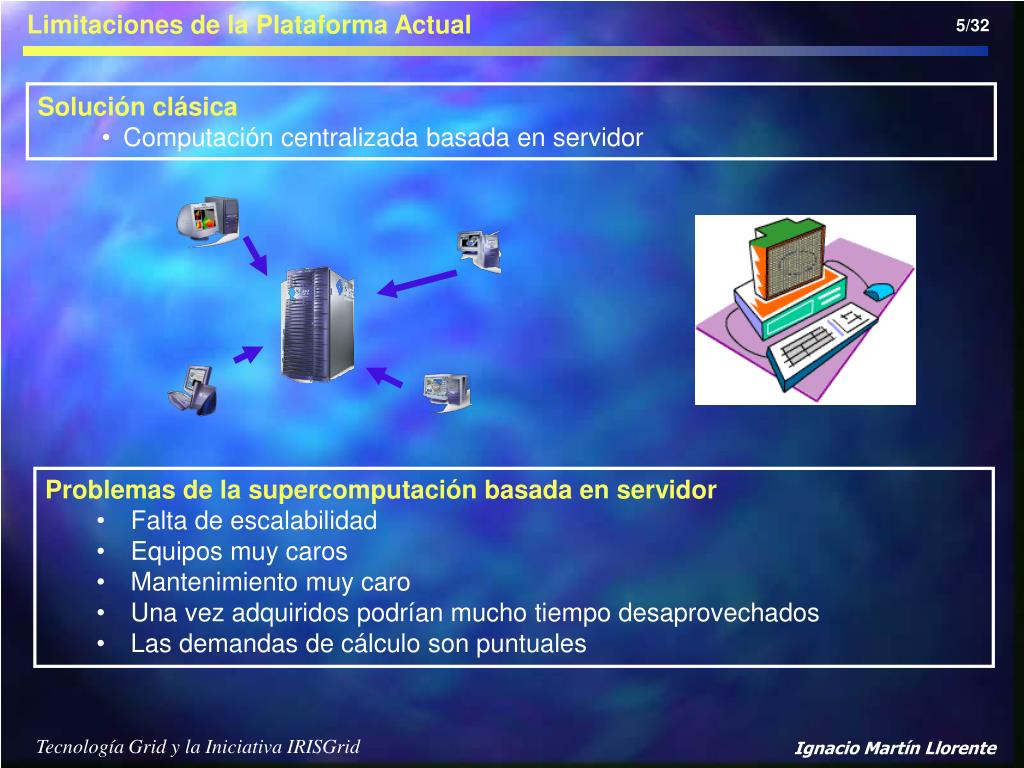 Limitaciones de la Plataforma Actual

5/32

Solución clásica
• Computación centralizada basada en servidor

Problemas de la supercomputación basada en servidor
• Falta de escalabilidad
• Equipos muy caros
• Mantenimiento muy caro
• Una vez adquiridos podrían mucho tiempo desaprovechados
• Las demandas de cálculo son puntuales

Tecnología Grid y la Iniciativa IRISGrid

Ignacio Martín Llorente